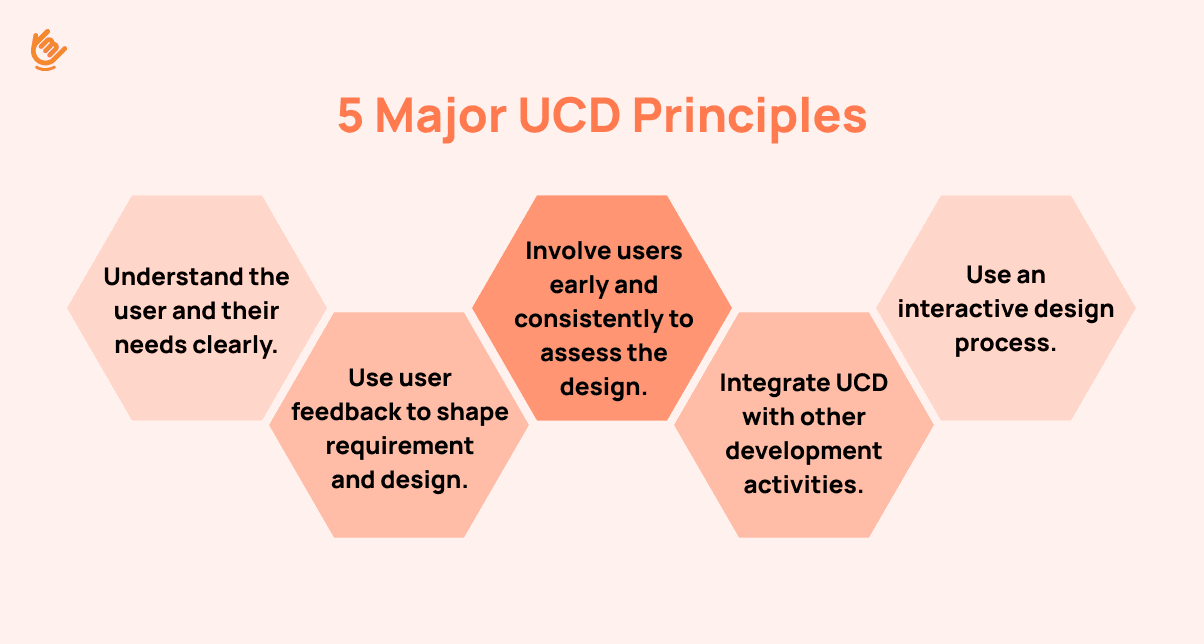 5 Major UCD Principles

Understand the user and their needs clearly.

Use user feedback to shape requirement and design.

Involve users early and consistently to assess the design.

Integrate UCD with other development activities.

Use an interactive design process.